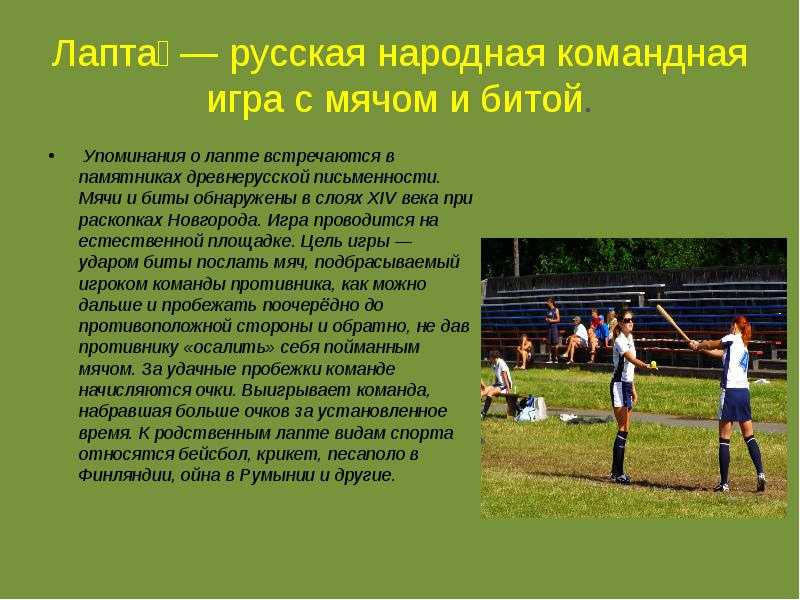 Лапта — русская народная командная игра с мячом и битой.

• Упоминания о лапте встречаются в памятниках древнерусской письменности. Мячи и биты обнаружены в слоях XIV века при раскопках Новгорода. Игра проводится на естественной площадке. Цель игры — ударом биты послать мяч, подбрасываемый игроком команды противника, как можно дальше и пробежать поочерёдно до противоположной стороны и обратно, не дав противнику «осалить» себя пойманным мячом. За удачные пробежки команде начисляются очки. Выигрывает команда, набравшая больше очков за установленное время. К родственным лапте видам спорта относятся бейсбол, крикет, песаполо в Финляндии, ойна в Румынии и другие.